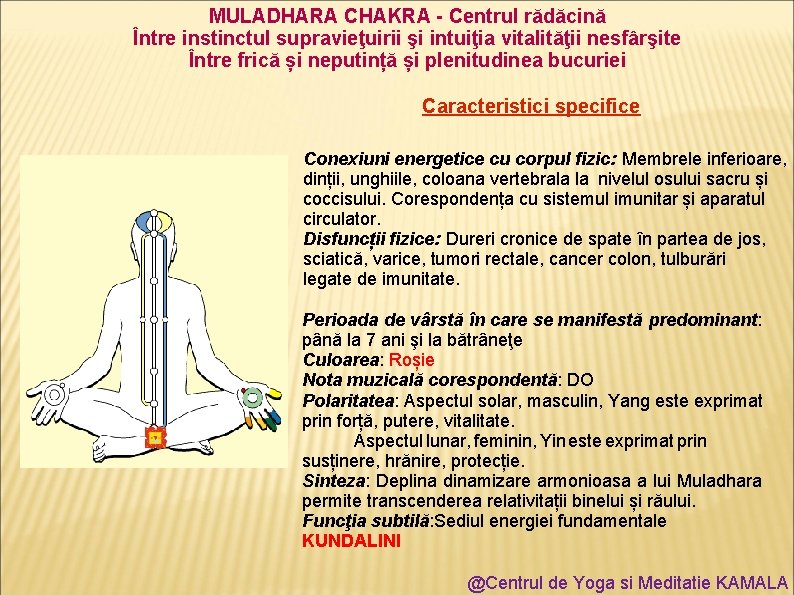 MULADHARA CHAKRA - Centrul rădăcină
Între instinctul supravieţuirii şi intuiţia vitalităţii nesfârşite
Între frică și neputință și plenitudinea bucuriei

Caracteristici specifice

Conexiuni energetice cu corpul fizic: Membrele inferioare, dinții, unghiile, coloana vertebrala la nivelul osului sacru și coccisului. Corespondența cu sistemul imunitar și aparatul circulator.
Disfuncții fizice: Dureri cronice de spate în partea de jos, sciatică, varice, tumori rectale, cancer colon, tulburări legate de imunitate.

Perioada de vârstă în care se manifestă predominant: până la 7 ani şi la bătrâneţe
Culoarea: Roșie
Nota muzicală corespondentă: DO
Polaritatea: Aspectul solar, masculin, Yang este exprimat prin forță, putere, vitalitate.
Aspectul lunar, feminin, Yin este exprimat prin susținere, hrănire, protecție.
Sinteza: Deplina dinamizare armonioasa a lui Muladhara permite transcenderea relativitații binelui și răului.
Funcţia subtilă:Sediul energiei fundamentale KUNDALINI

@Centrul de Yoga si Meditatie KAMALA